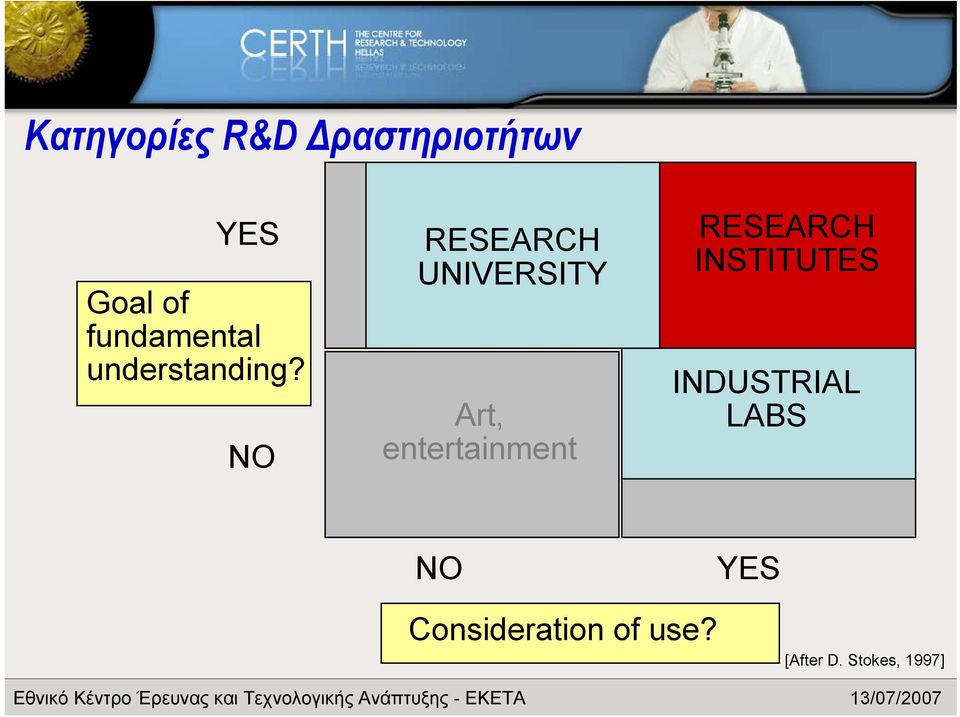 CERTH THE CENTRE FOR RESEARCH & TECHNOLOGY HELLAS

Κατηγορίες R&D Δραστηριοτήτων

YES

Goal of fundamental understanding?

NO

RESEARCH UNIVERSITY

RESEARCH INSTITUTES

Art, entertainment

INDUSTRIAL LABS

NO

YES

Consideration of use?

[After D. Stokes, 1997]

Εθνικό Κέντρο Έρευνας και Τεχνολογικής Ανάπτυξης - ΕΚΕΤΑ

13/07/2007